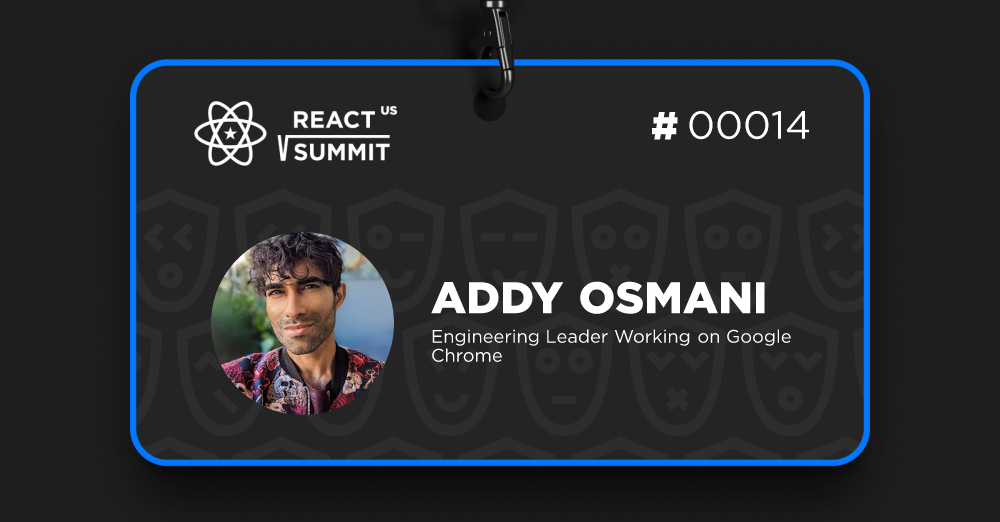 REACT US
SUMMIT

# 00014

ADDY OSMANI

Engineering Leader Working on Google Chrome